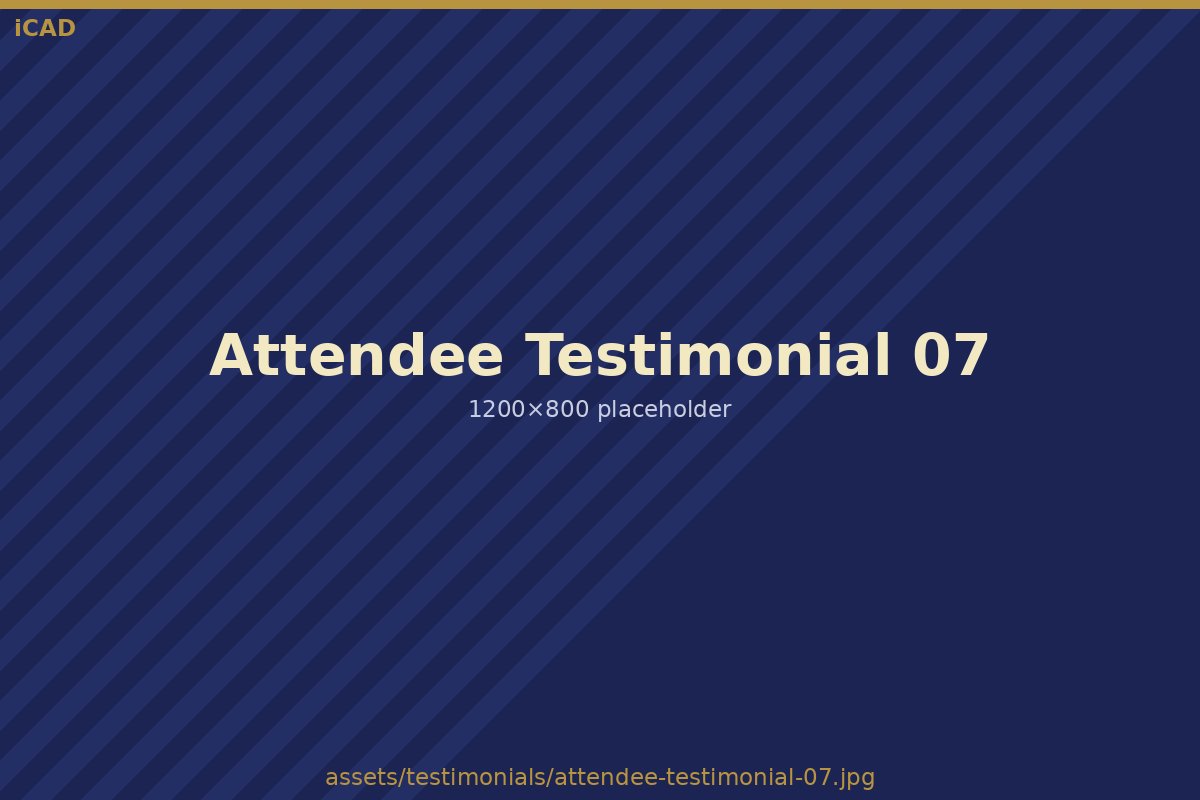 iCAD

Attendee Testimonial 07

1200×800 placeholder

assets/testimonials/attendee-testimonial-07.jpg